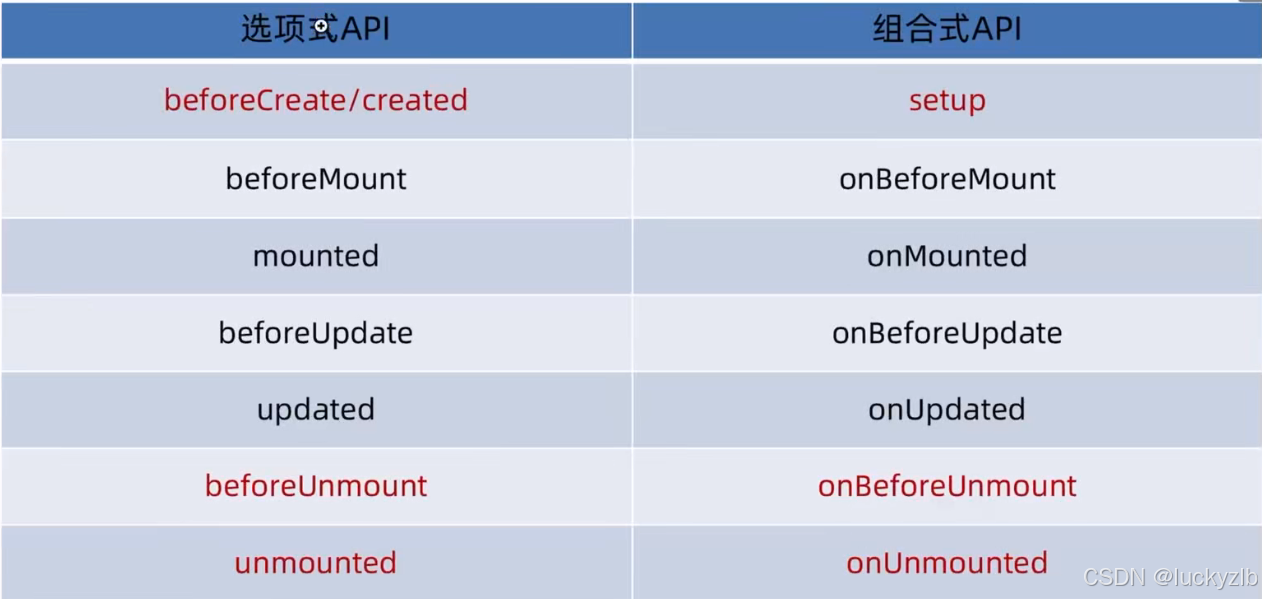 | 选项式API | 组合式API |
|---|---|
| beforeCreate/created | setup |
| beforeMount | onBeforeMount |
| mounted | onMounted |
| beforeUpdate | onBeforeUpdate |
| updated | onUpdated |
| beforeUnmount | onBeforeUnmount |
| unmounted | onUnmounted |

CSDN @luckyzlb